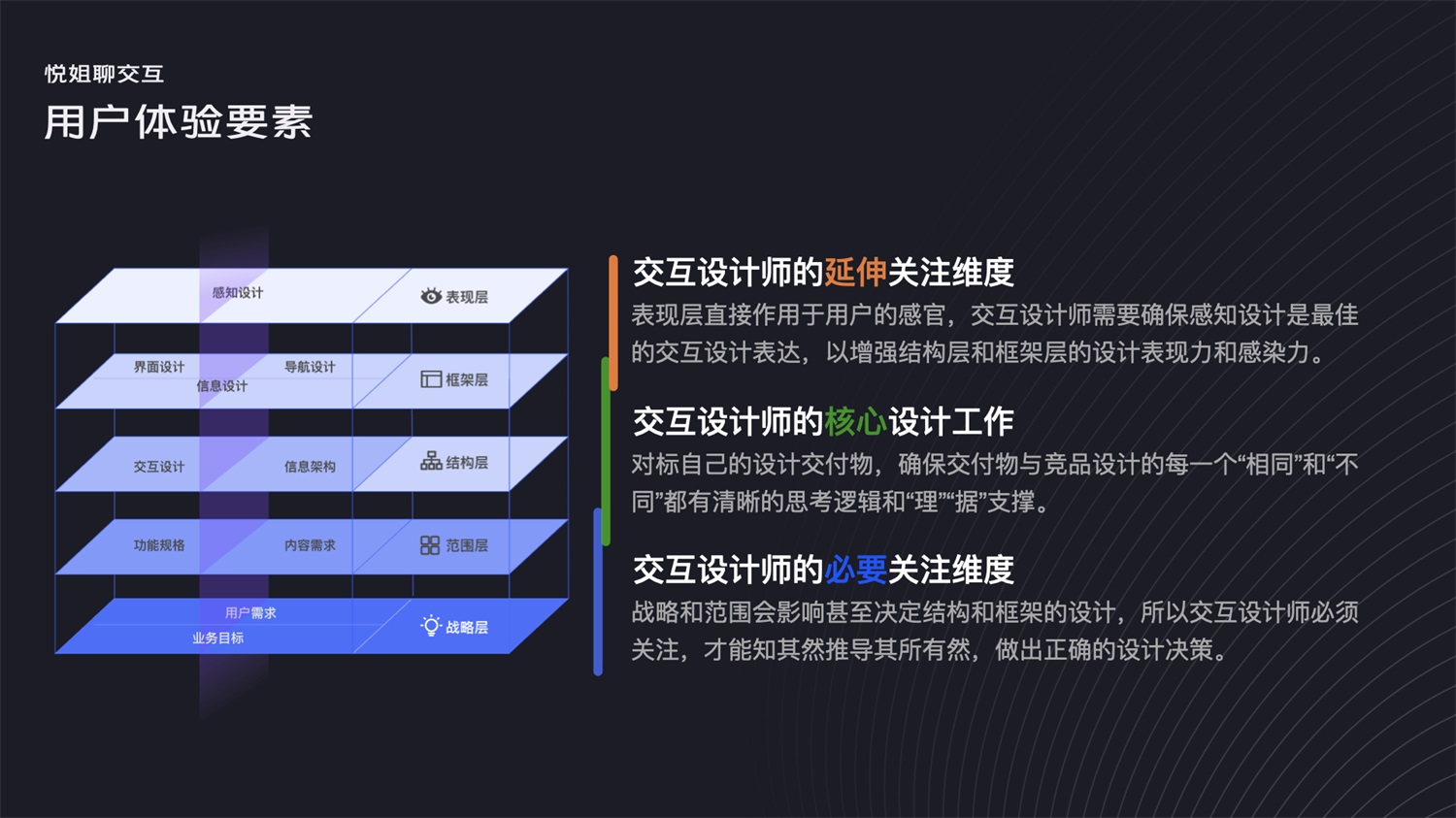 悦姐聊交互

用户体验要素

感知设计
表现层

界面设计
导航设计
信息设计
框架层

交互设计
信息架构
结构层

功能规格
内容需求
范围层

用户需求
业务目标
战略层

交互设计师的延伸关注维度

表现层直接作用于用户的感官，交互设计师需要确保感知设计是最佳的交互设计表达，以增强结构层和框架层的设计表现力和感染力。

交互设计师的核心设计工作

对标自己的设计交付物，确保交付物与竞品设计的每一个“相同”和“不同”都有清晰的思考逻辑和“理”“据”支撑。

交互设计师的必要关注维度

战略和范围会影响甚至决定结构和框架的设计，所以交互设计师必须关注，才能知其然推导其所有然，做出正确的设计决策。